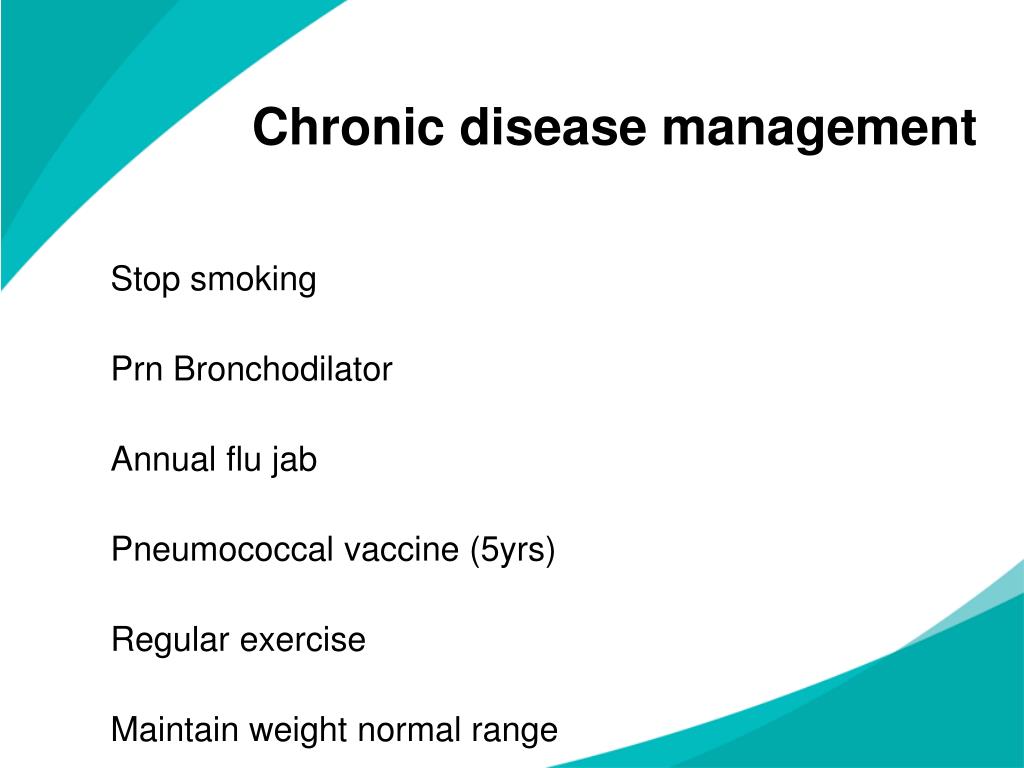 Chronic disease management

Stop smoking

Prn Bronchodilator

Annual flu jab

Pneumococcal vaccine (5yrs)

Regular exercise

Maintain weight normal range